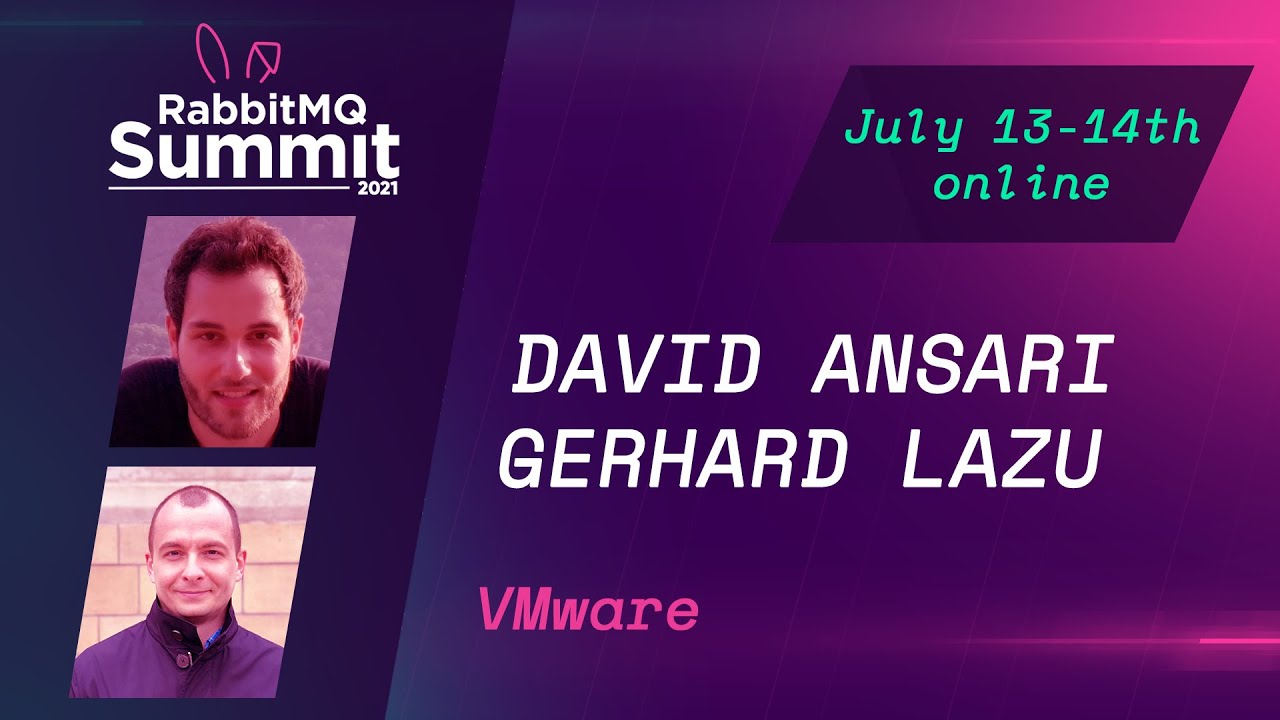 RabbitMQ Summit 2021

July 13-14th online

DAVID ANSARI
GERHARD LAZU

VMware